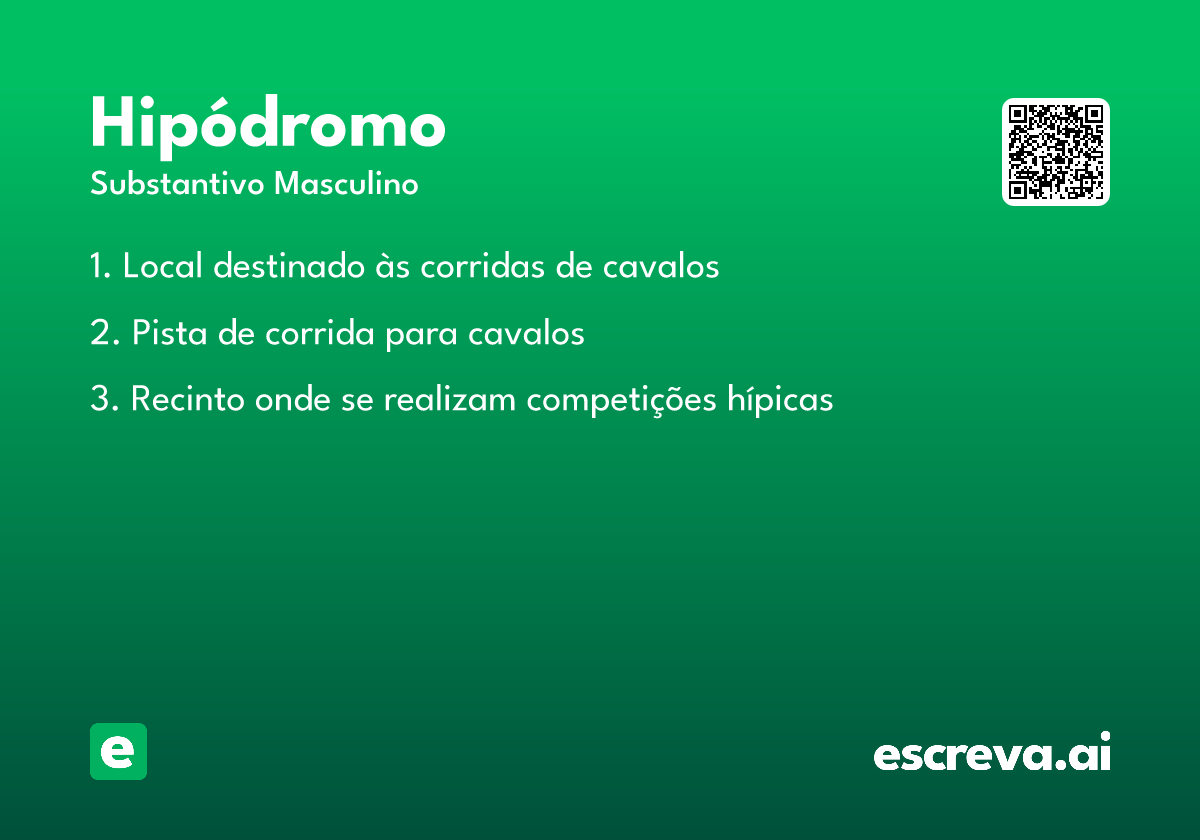 Hipódromo
Substantivo Masculino

1. Local destinado às corridas de cavalos

2. Pista de corrida para cavalos

3. Recinto onde se realizam competições hípicas

e

escreva.ai